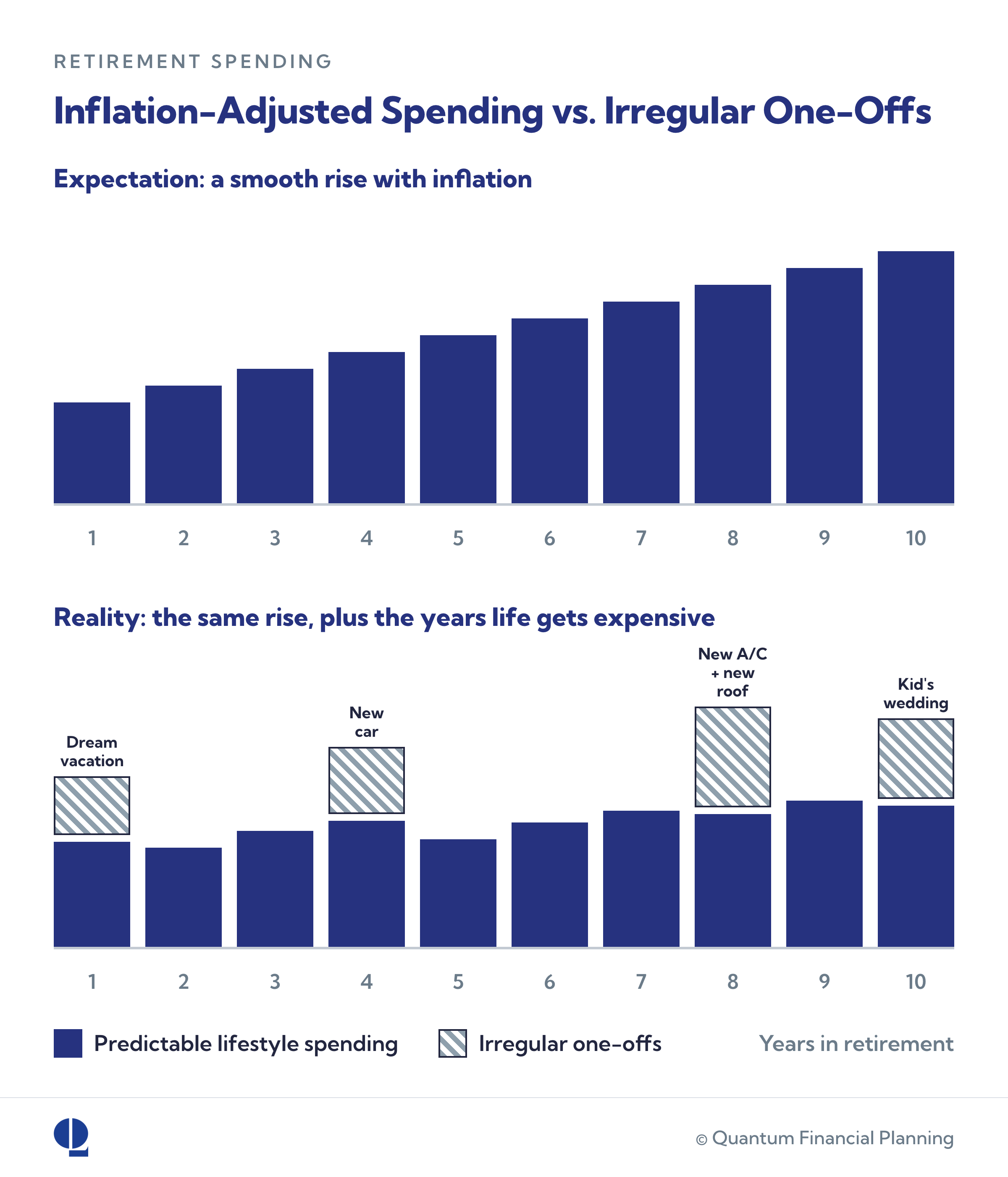 RETIREMENT SPENDING

Inflation-Adjusted Spending vs. Irregular One-Offs

Expectation: a smooth rise with inflation

1 2 3 4 5 6 7 8 9 10

Reality: the same rise, plus the years life gets expensive

Dream vacation

New car

New A/C + new roof

Kid's wedding

1 2 3 4 5 6 7 8 9 10

Predictable lifestyle spending

Irregular one-offs

Years in retirement

© Quantum Financial Planning